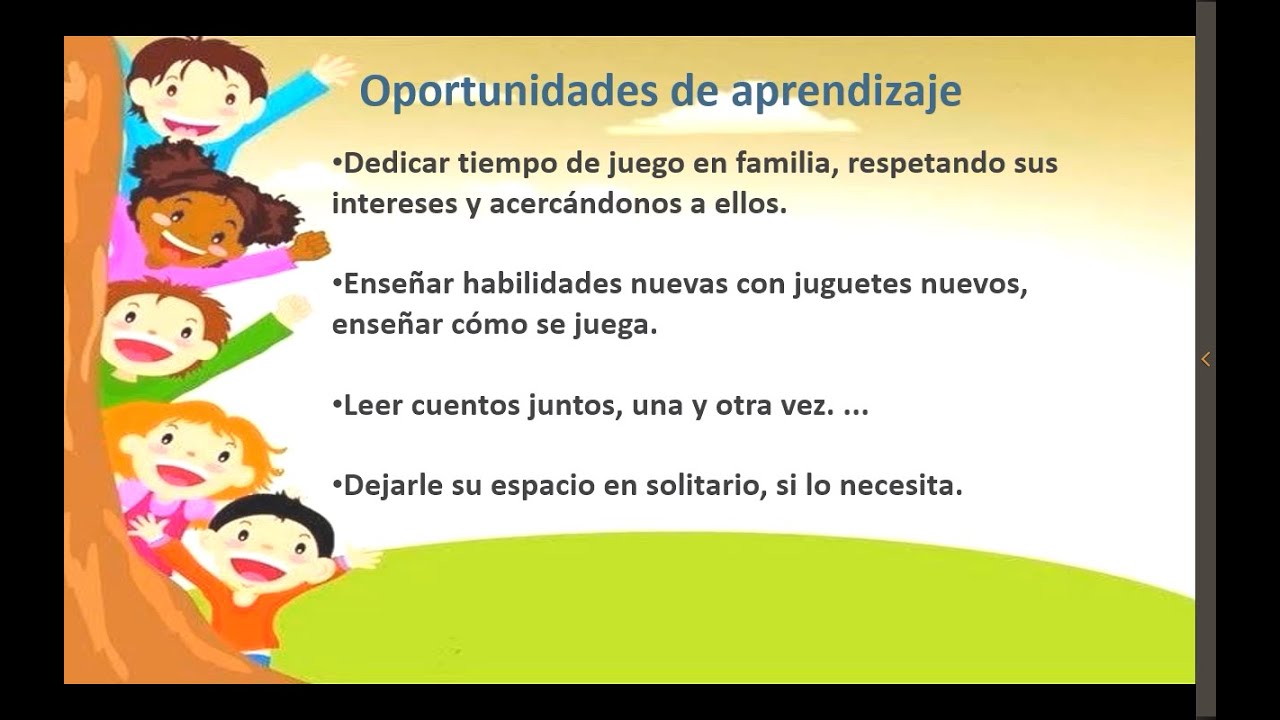 Oportunidades de aprendizaje

•Dedicar tiempo de juego en familia, respetando sus intereses y acercándonos a ellos.

•Enseñar habilidades nuevas con juguetes nuevos, enseñar cómo se juega.

•Leer cuentos juntos, una y otra vez. ...

•Dejarle su espacio en solitario, si lo necesita.